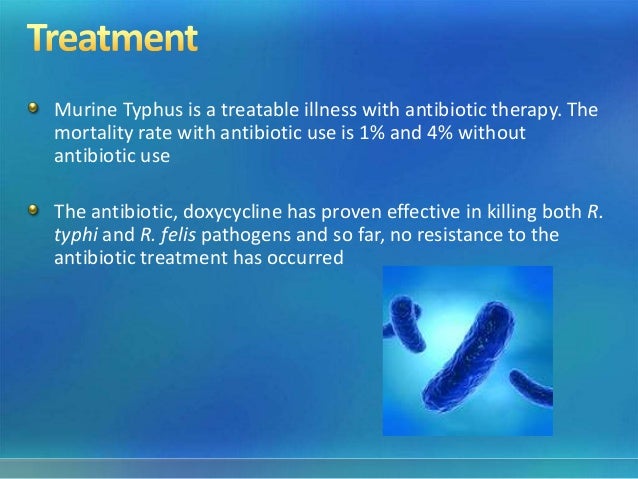 Treatment

Murine Typhus is a treatable illness with antibiotic therapy. The mortality rate with antibiotic use is 1% and 4% without antibiotic use

The antibiotic, doxycycline has proven effective in killing both R. typhi and R. felis pathogens and so far, no resistance to the antibiotic treatment has occurred